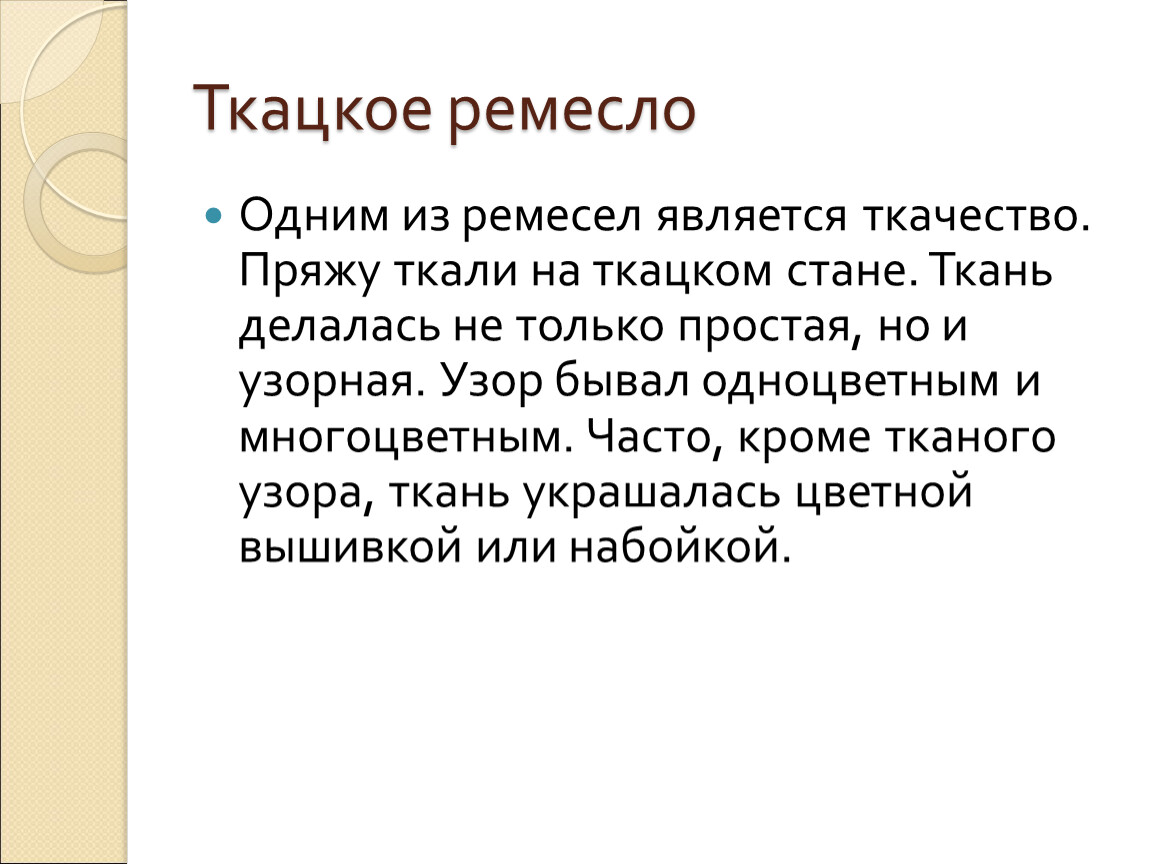 Ткацкое ремесло

Одним из ремесел является ткачество. Пряжу ткали на ткацком стане. Ткань делалась не только простая, но и узорная. Узор бывал одноцветным и многоцветным. Часто, кроме тканого узора, ткань украшалась цветной вышивкой или набойкой.